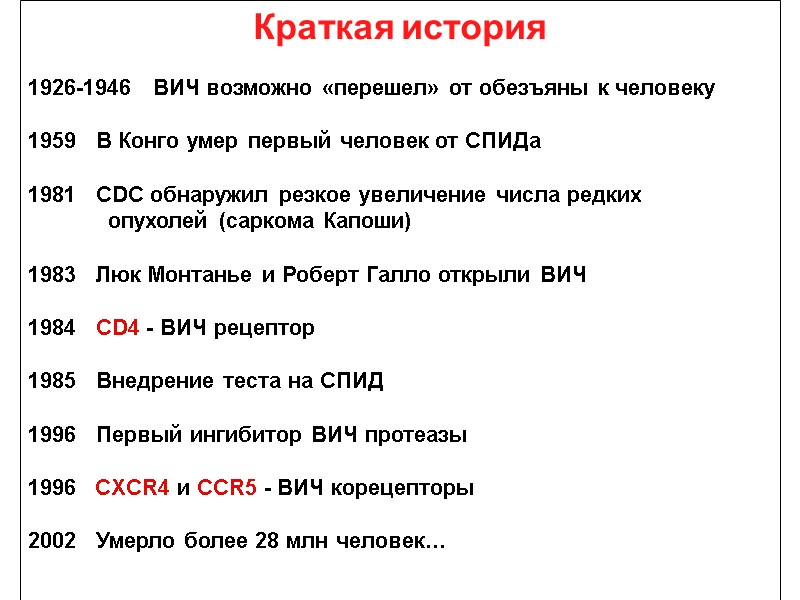 Краткая история

1926-1946 ВИЧ возможно «перешел» от обезъяны к человеку

1959 В Конго умер первый человек от СПИДа

1981 CDC обнаружил резкое увеличение числа редких опухолей (саркома Капоши)

1983 Люк Монтанье и Роберт Галло открыли ВИЧ

1984 CD4 - ВИЧ рецептор

1985 Внедрение теста на СПИД

1996 Первый ингибитор ВИЧ протеазы

1996 CXCR4 и CCR5 - ВИЧ корецепторы

2002 Умерло более 28 млн человек…